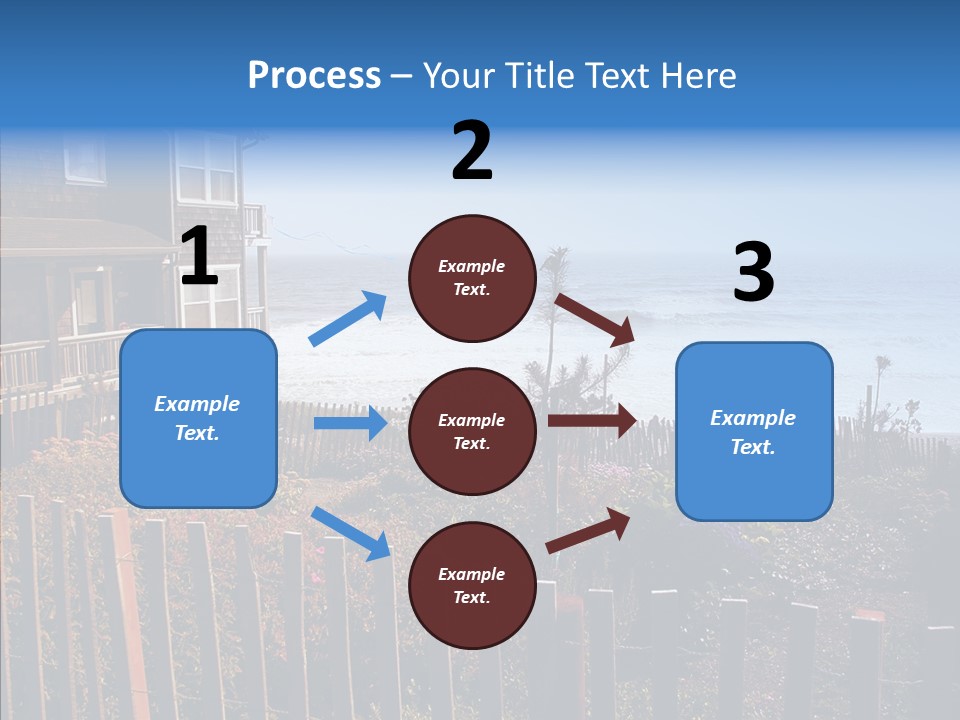 Process – Your Title Text Here

1

Example Text.

2

Example Text.

Example Text.

Example Text.

3

Example Text.